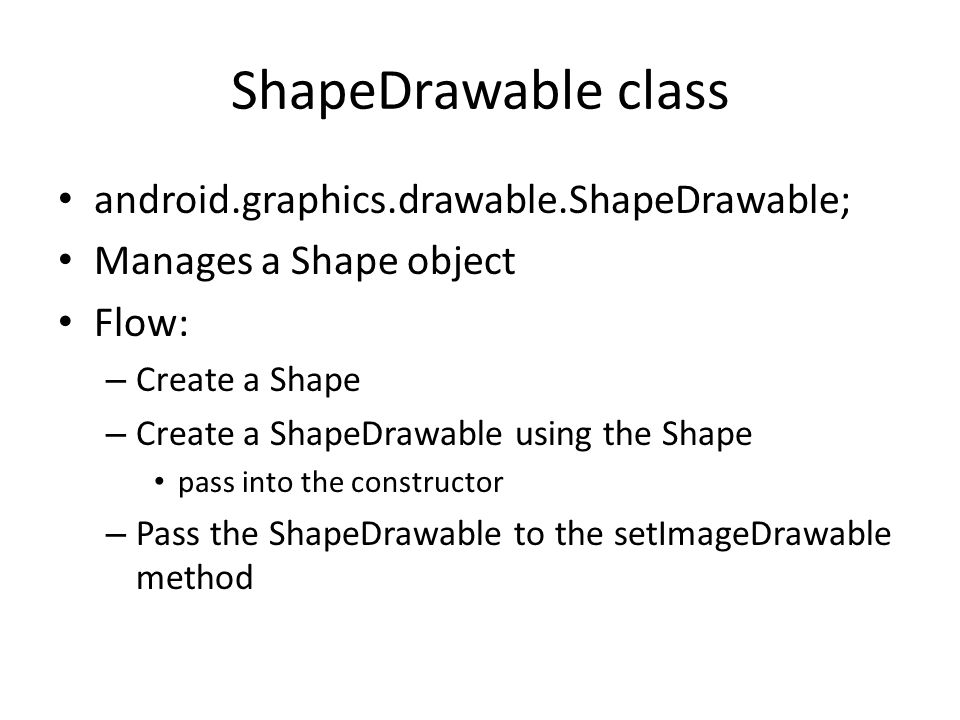 ShapeDrawable class

• android.graphics.drawable.ShapeDrawable;
• Manages a Shape object
• Flow:
– Create a Shape
– Create a ShapeDrawable using the Shape
• pass into the constructor
– Pass the ShapeDrawable to the setImageDrawable method